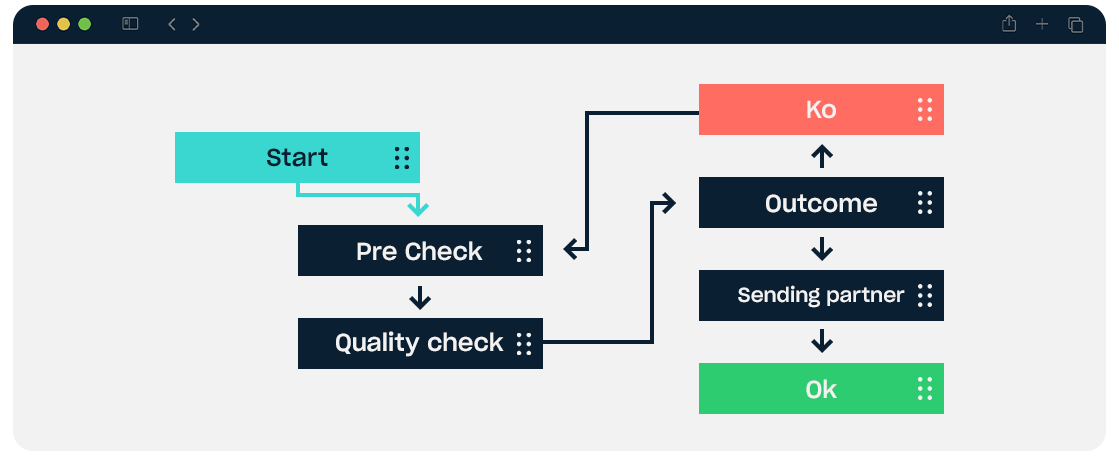 Start

Pre Check

Quality check

Ko

Outcome

Sending partner

Ok